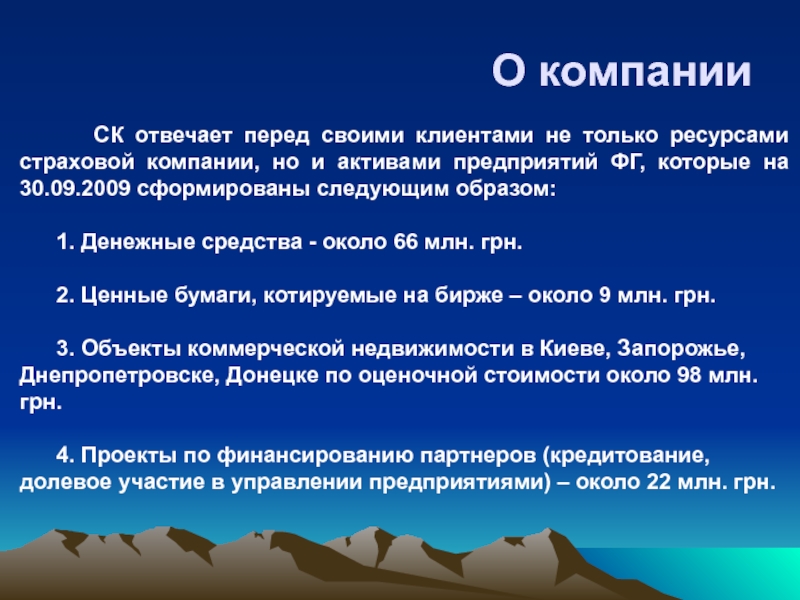 О компании

СК отвечает перед своими клиентами не только ресурсами страховой компании, но и активами предприятий ФГ, которые на 30.09.2009 сформированы следующим образом:

1. Денежные средства - около 66 млн. грн.

2. Ценные бумаги, котируемые на бирже – около 9 млн. грн.

3. Объекты коммерческой недвижимости в Киеве, Запорожье, Днепропетровске, Донецке по оценочной стоимости около 98 млн. грн.

4. Проекты по финансированию партнеров (кредитование, долевое участие в управлении предприятиями) – около 22 млн. грн.